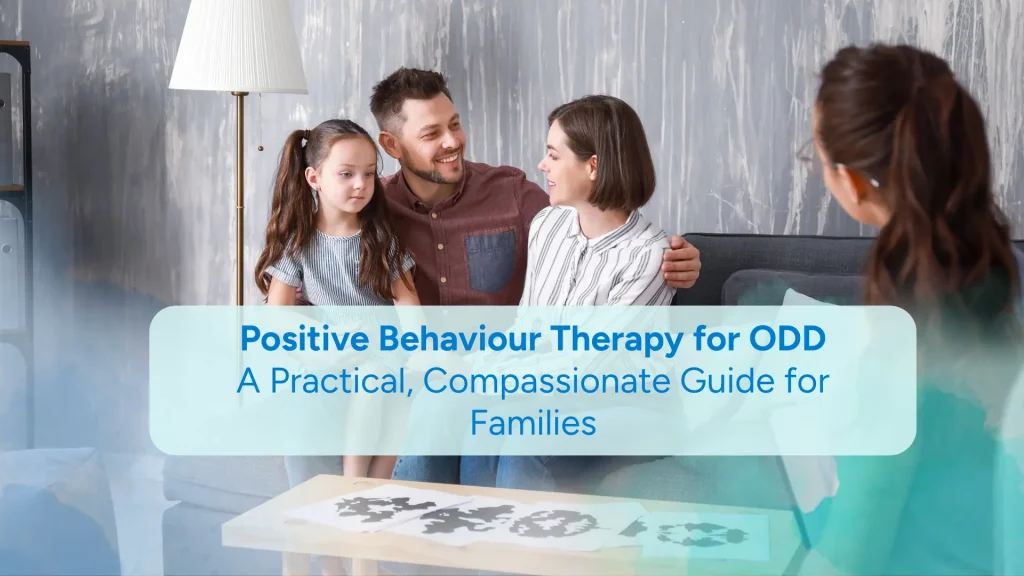 Positive Behaviour Therapy for ODD
A Practical, Compassionate Guide for Families